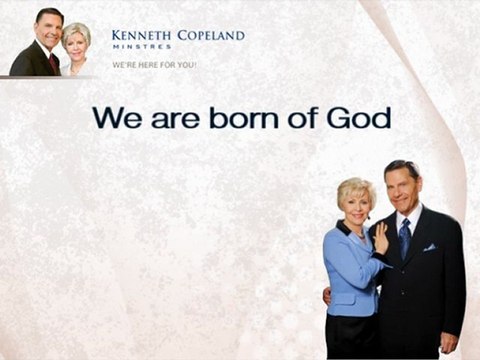 KENNETH COPELAND
MINSTRES

WE'RE HERE FOR YOU!

We are born of God